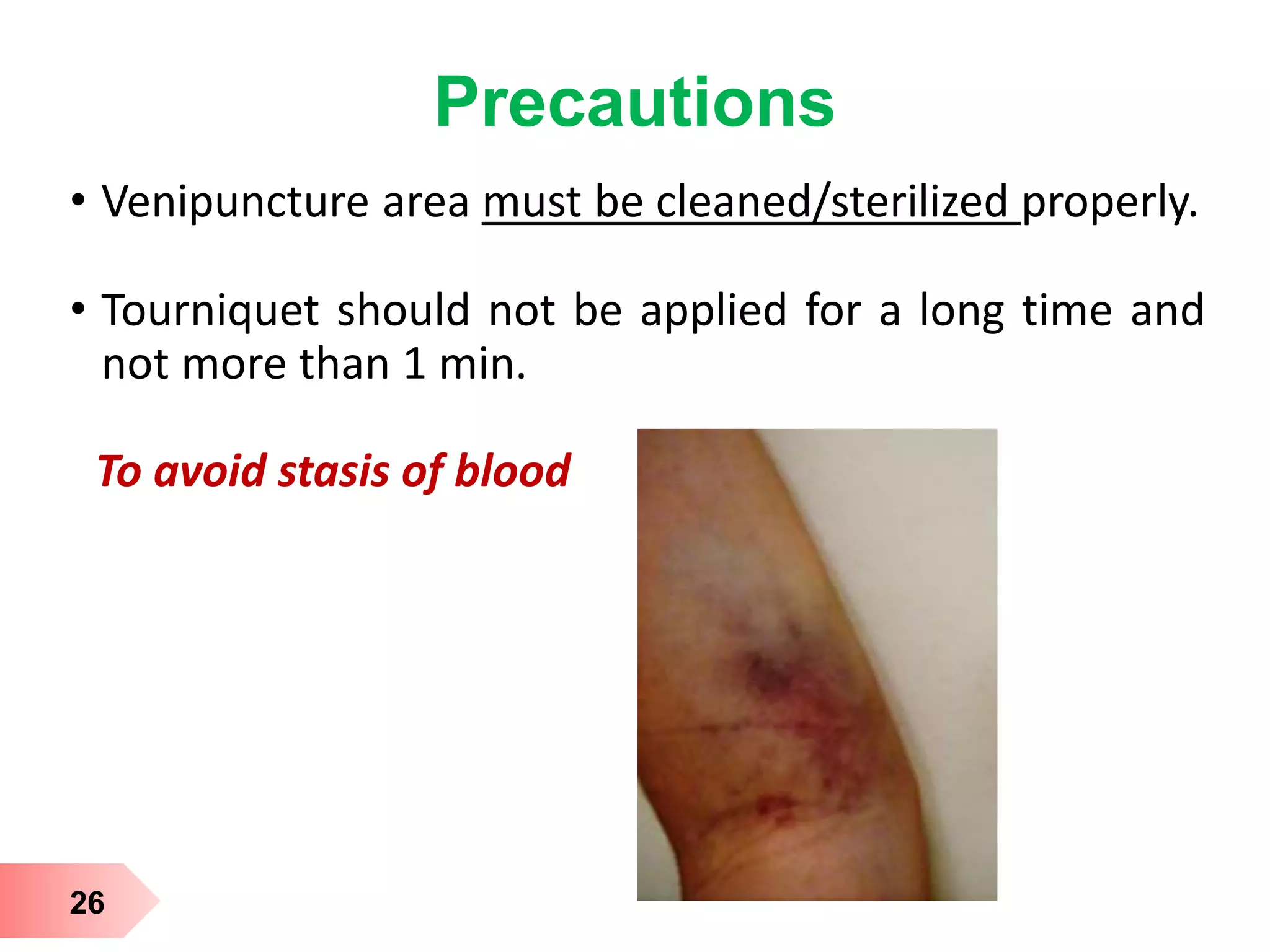 Precautions

• Venipuncture area must be cleaned/sterilized properly.

• Tourniquet should not be applied for a long time and not more than 1 min.

To avoid stasis of blood

26